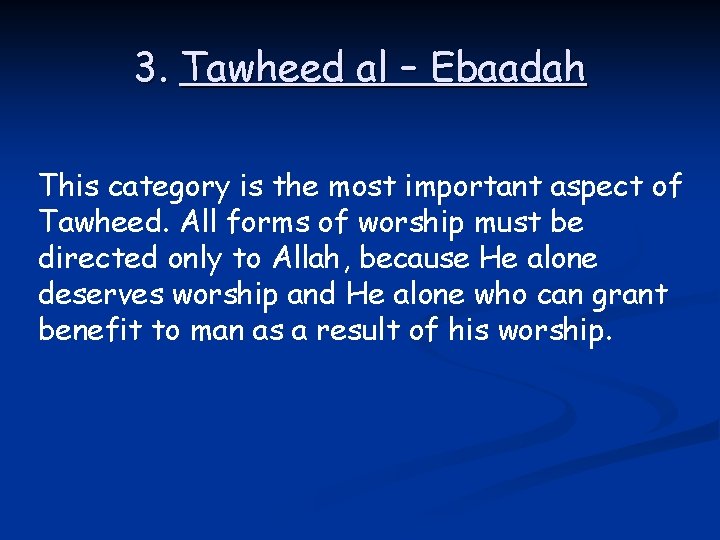 3. Tawheed al – Ebaadah

This category is the most important aspect of Tawheed. All forms of worship must be directed only to Allah, because He alone deserves worship and He alone who can grant benefit to man as a result of his worship.